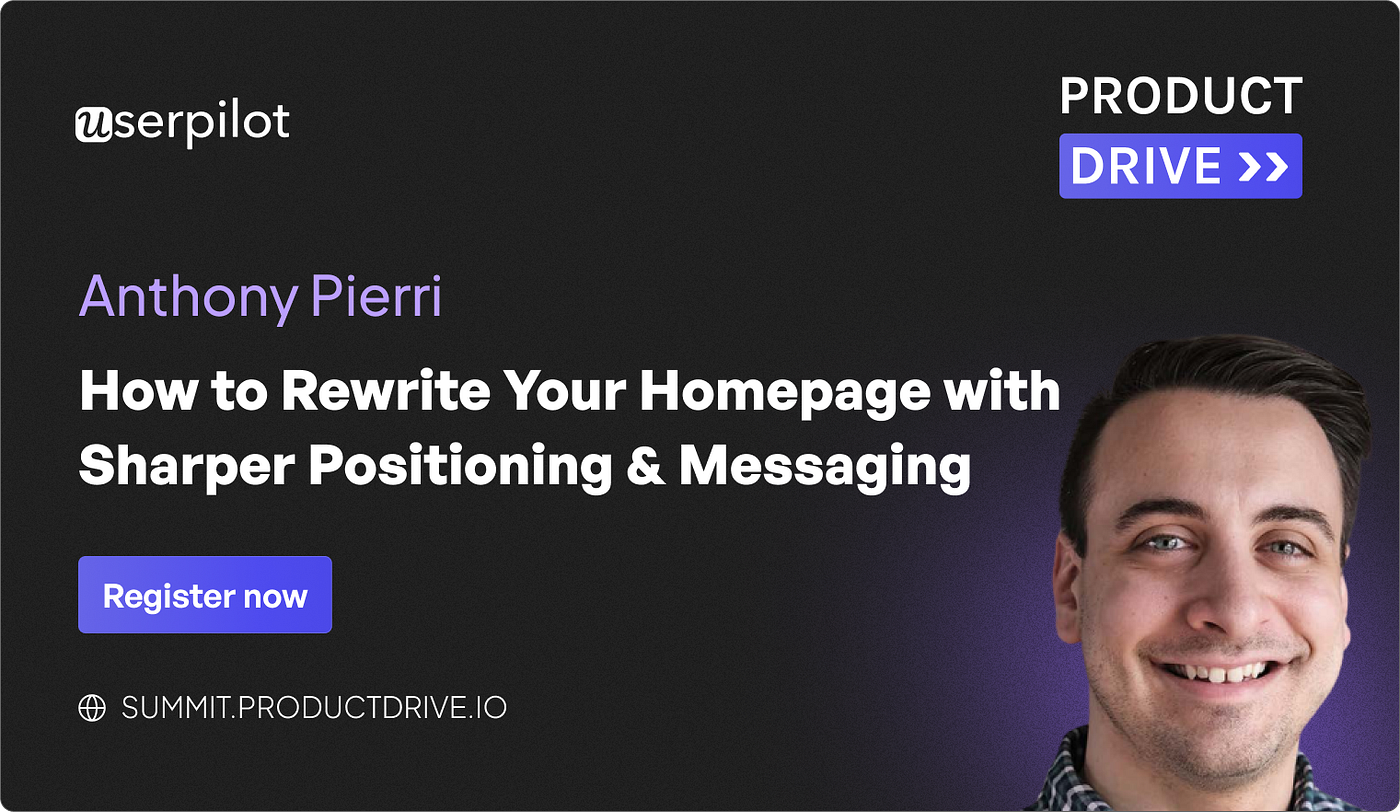 userpilot

PRODUCT
DRIVE >>

Anthony Pierri

How to Rewrite Your Homepage with Sharper Positioning & Messaging

Register now

SUMMIT.PRODUCTDRIVE.IO